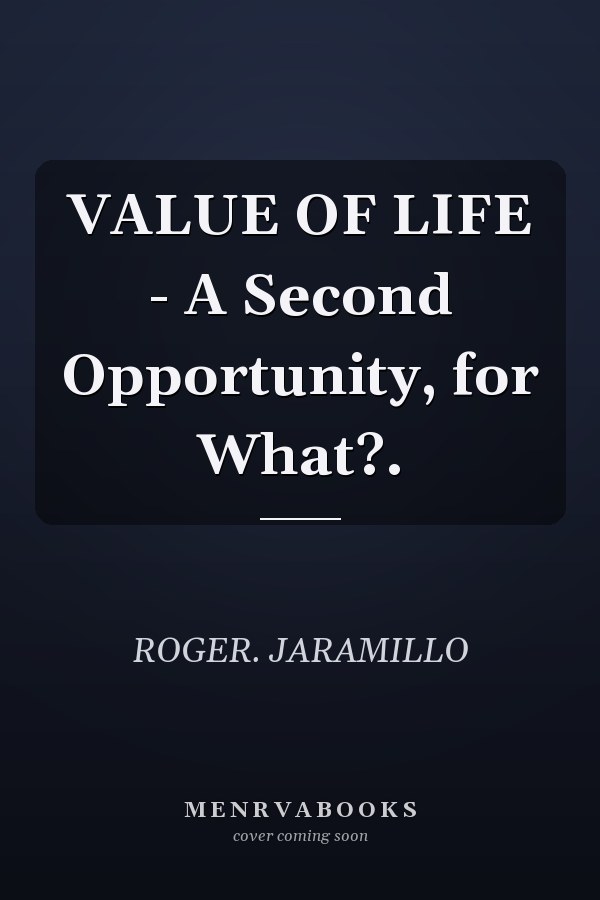 VALUE OF LIFE - A Second Opportunity, for What?.

ROGER. JARAMILLO

MENRVABOOKS
cover coming soon